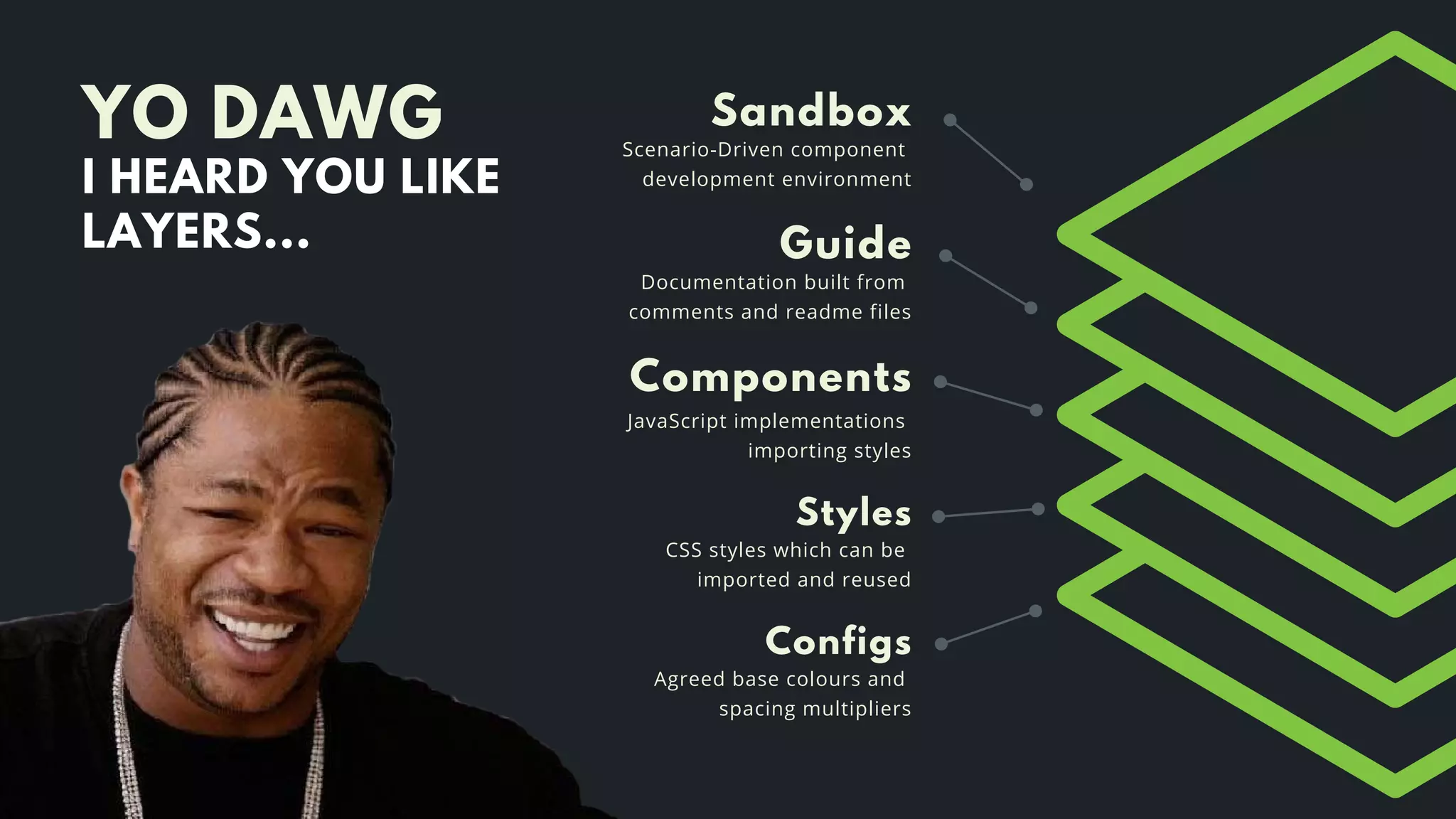 YO DAWG
I HEARD YOU LIKE LAYERS...

Sandbox
Scenario-Driven component development environment

Guide
Documentation built from comments and readme files

Components
JavaScript implementations importing styles

Styles
CSS styles which can be imported and reused

Configs
Agreed base colours and spacing multipliers